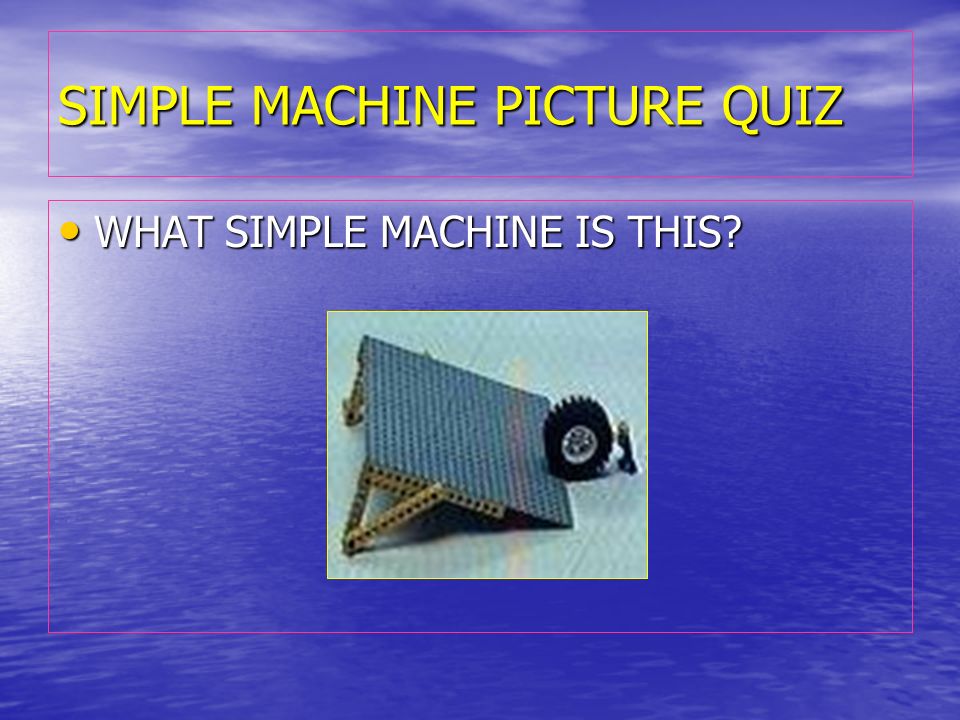 SIMPLE MACHINE PICTURE QUIZ

• WHAT SIMPLE MACHINE IS THIS?